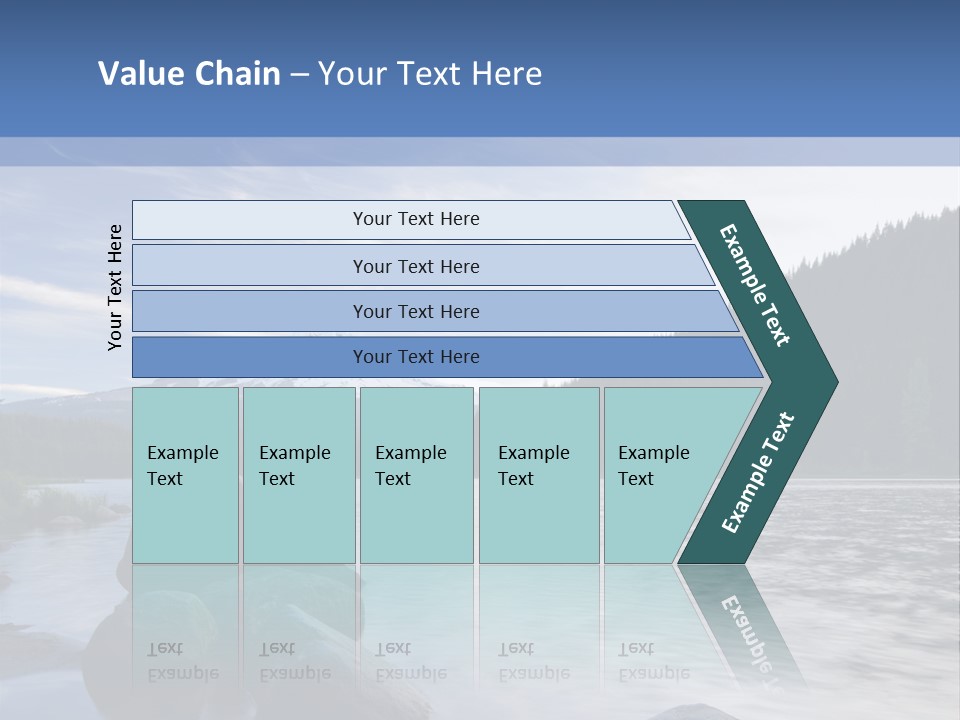 Value Chain – Your Text Here

Your Text Here

Your Text Here

Your Text Here

Your Text Here

Your Text Here

Example Text

Example Text

Example Text

Example Text

Example Text

Example Text

Example Text